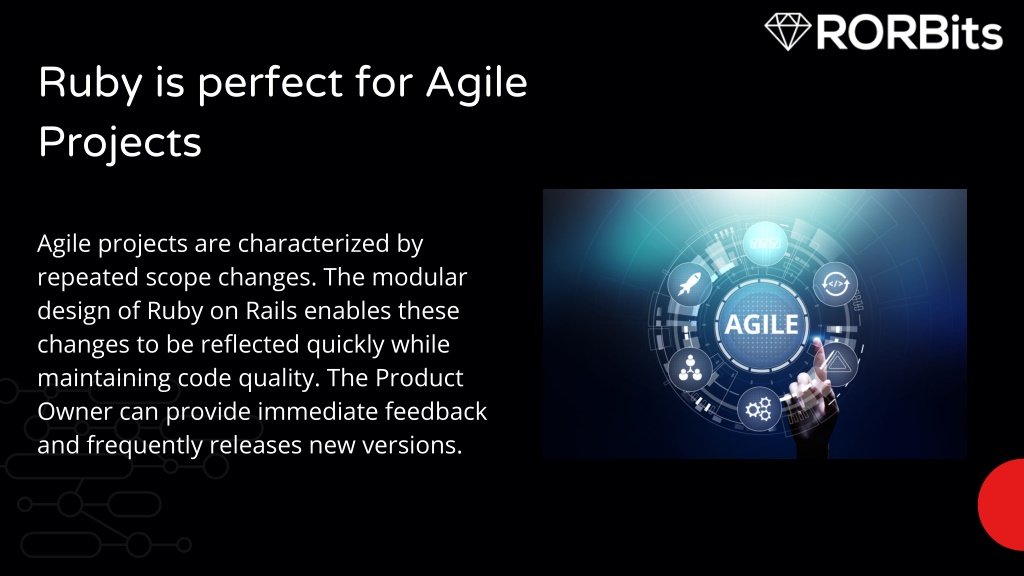 RORBits

Ruby is perfect for Agile Projects

Agile projects are characterized by repeated scope changes. The modular design of Ruby on Rails enables these changes to be reflected quickly while maintaining code quality. The Product Owner can provide immediate feedback and frequently releases new versions.

AGILE